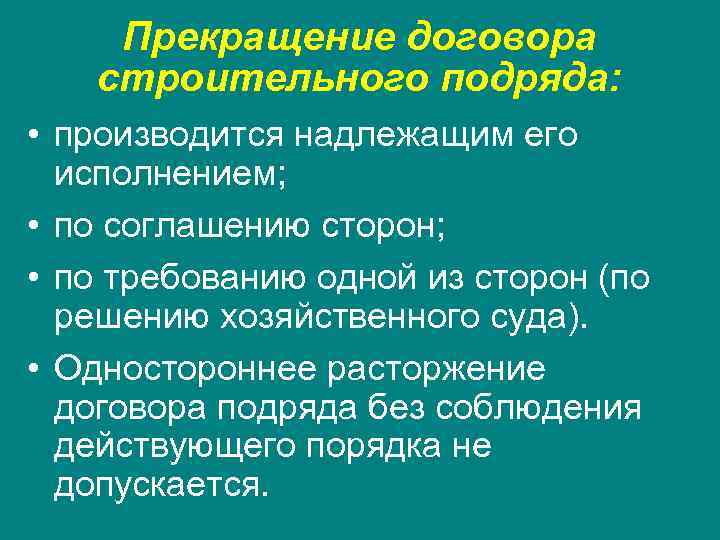 Прекращение договора строительного подряда:

• производится надлежащим его исполнением;

• по соглашению сторон;

• по требованию одной из сторон (по решению хозяйственного суда).

• Одностороннее расторжение договора подряда без соблюдения действующего порядка не допускается.